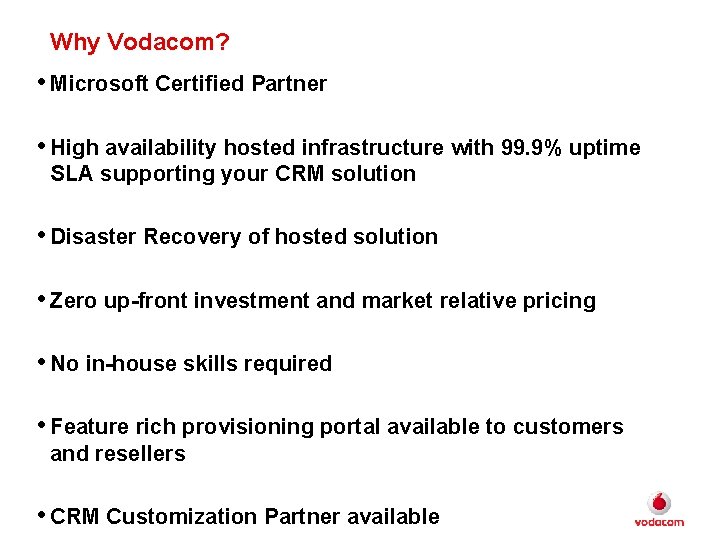 Why Vodacom?

• Microsoft Certified Partner

• High availability hosted infrastructure with 99.9% uptime SLA supporting your CRM solution

• Disaster Recovery of hosted solution

• Zero up-front investment and market relative pricing

• No in-house skills required

• Feature rich provisioning portal available to customers and resellers

• CRM Customization Partner available

vodacom